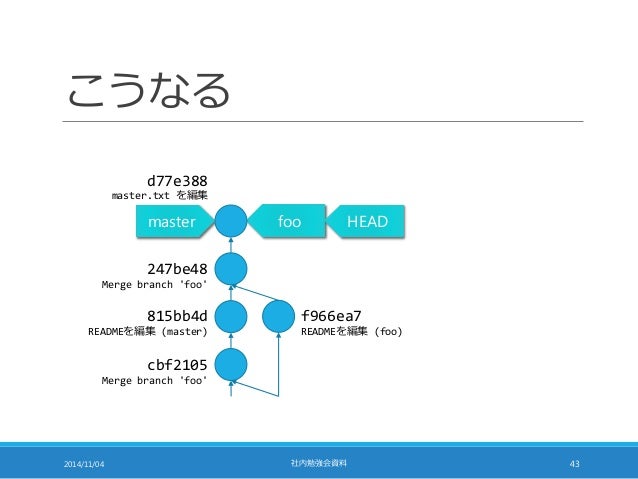 こうなる

d77e388
master.txt を編集

master

foo

HEAD

247be48
Merge branch 'foo'

815bb4d
READMEを編集 (master)

f966ea7
READMEを編集 (foo)

cbf2105
Merge branch 'foo'

2014/11/04

社内勉強会資料

43